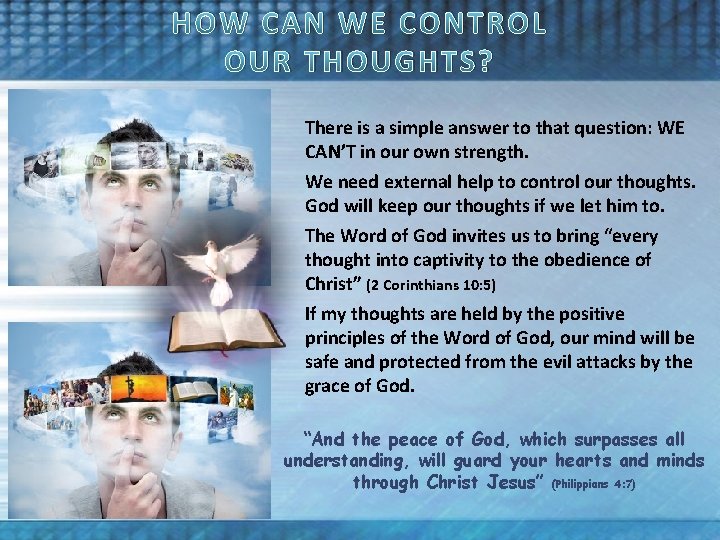 HOW CAN WE CONTROL OUR THOUGHTS?

There is a simple answer to that question: WE CAN'T in our own strength.

We need external help to control our thoughts. God will keep our thoughts if we let him to.

The Word of God invites us to bring "every thought into captivity to the obedience of Christ" (2 Corinthians 10:5)

If my thoughts are held by the positive principles of the Word of God, our mind will be safe and protected from the evil attacks by the grace of God.

"And the peace of God, which surpasses all understanding, will guard your hearts and minds through Christ Jesus" (Philippians 4:7)